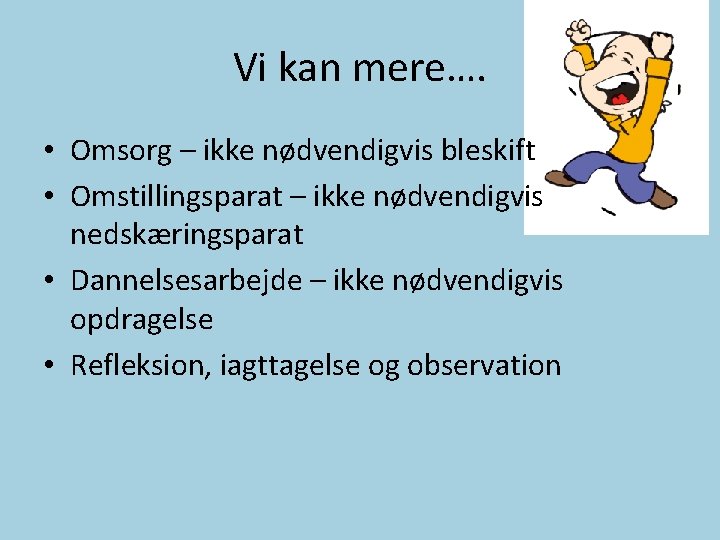 Vi kan mere….

• Omsorg – ikke nødvendigvis bleskift
• Omstillingsparat – ikke nødvendigvis nedskæringsparat
• Dannelsesarbejde – ikke nødvendigvis opdragelse
• Refleksion, iagttagelse og observation